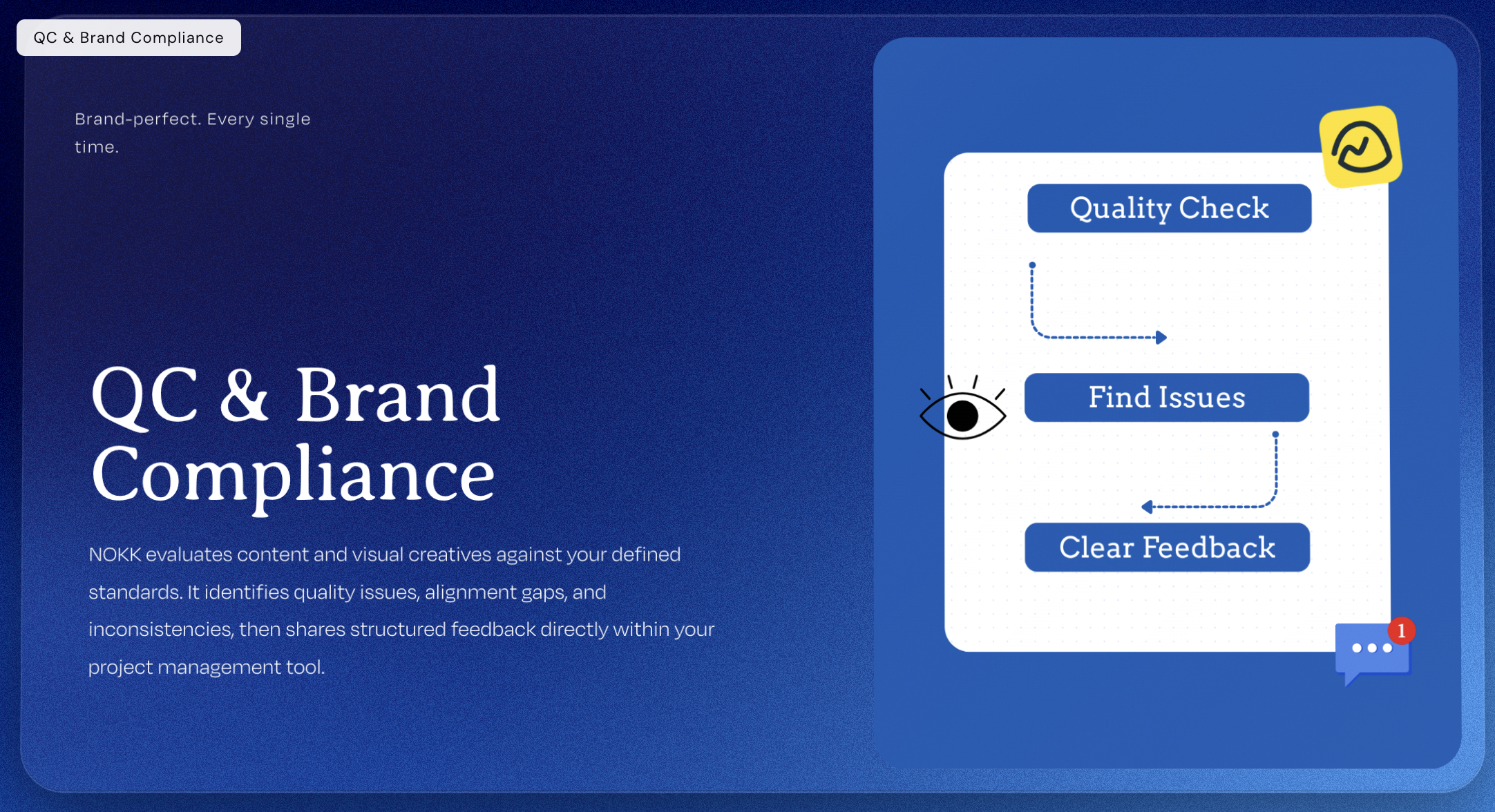 QC & Brand Compliance

Brand-perfect. Every single time.

QC & Brand Compliance

NOKK evaluates content and visual creatives against your defined standards. It identifies quality issues, alignment gaps, and inconsistencies, then shares structured feedback directly within your project management tool.

Quality Check

Find Issues

Clear Feedback

1